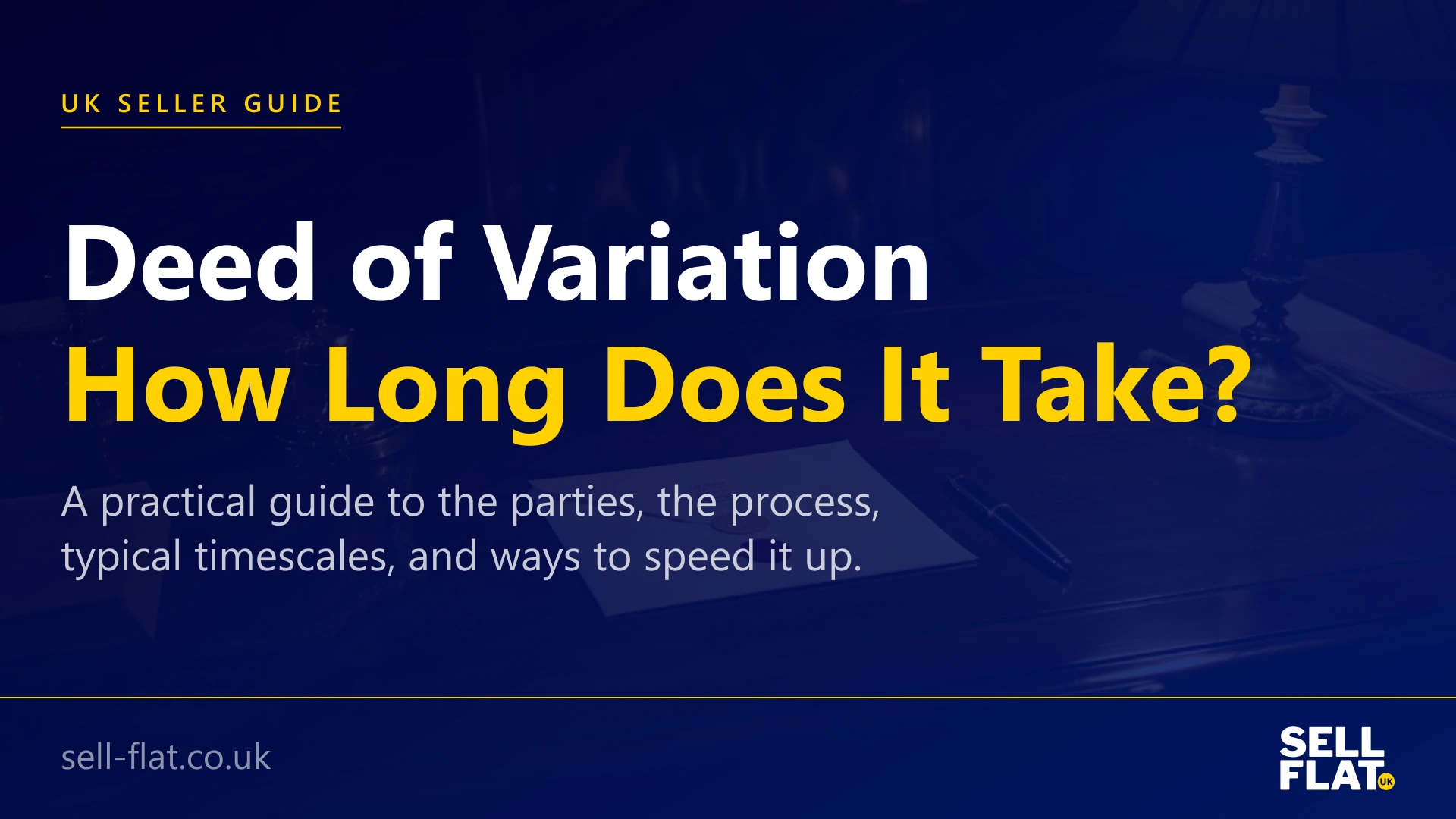 UK SELLER GUIDE

Deed of Variation
How Long Does It Take?

A practical guide to the parties, the process, typical timescales, and ways to speed it up.

sell-flat.co.uk

SELL FLAT UK